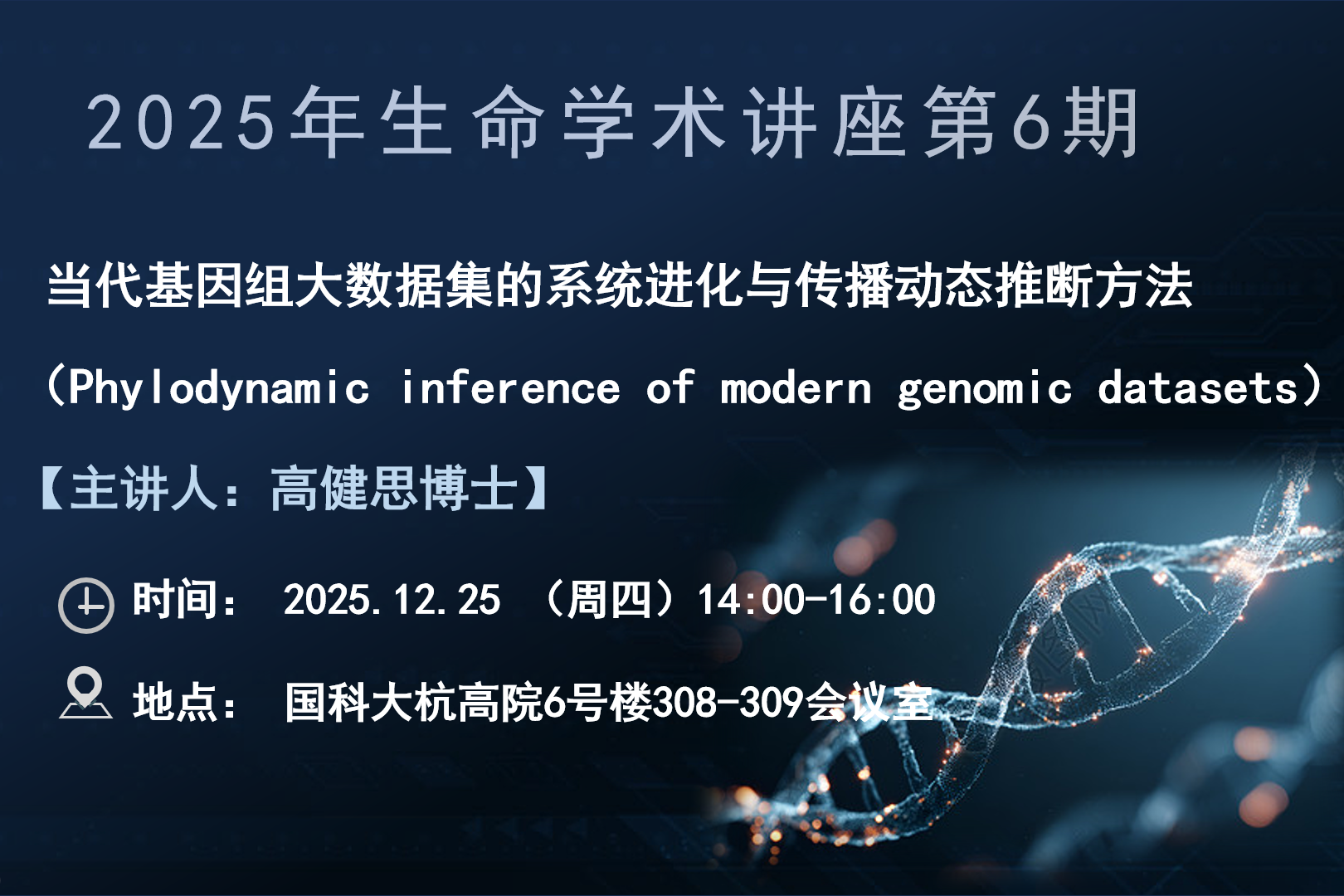 2025年生命学术讲座第6期

当代基因组大数据集的系统进化与传播动态推断方法

（Phylodynamic inference of modern genomic datasets）

【主讲人：高健思博士】

时间： 2025.12.25 （周四）14:00-16:00

地点： 国科大杭高院6号楼308-309会议室